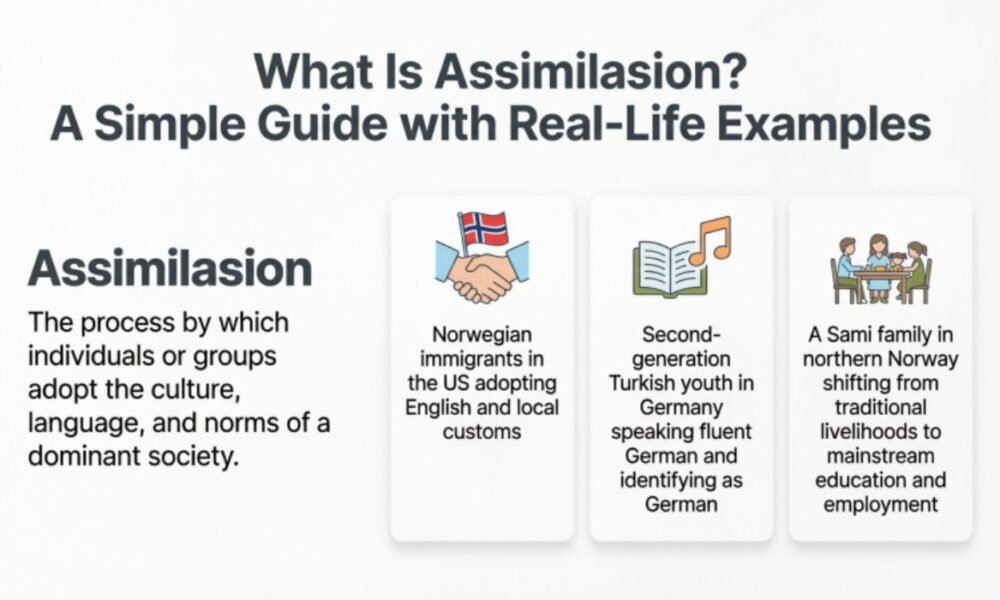 What Is Assimilasion?
A Simple Guide with Real-Life Examples

Assimilasion

The process by which individuals or groups adopt the culture, language, and norms of a dominant society.

Norwegian immigrants in the US adopting English and local customs

Second-generation Turkish youth in Germany speaking fluent German and identifying as German

A Sami family in northern Norway shifting from traditional livelihoods to mainstream education and employment